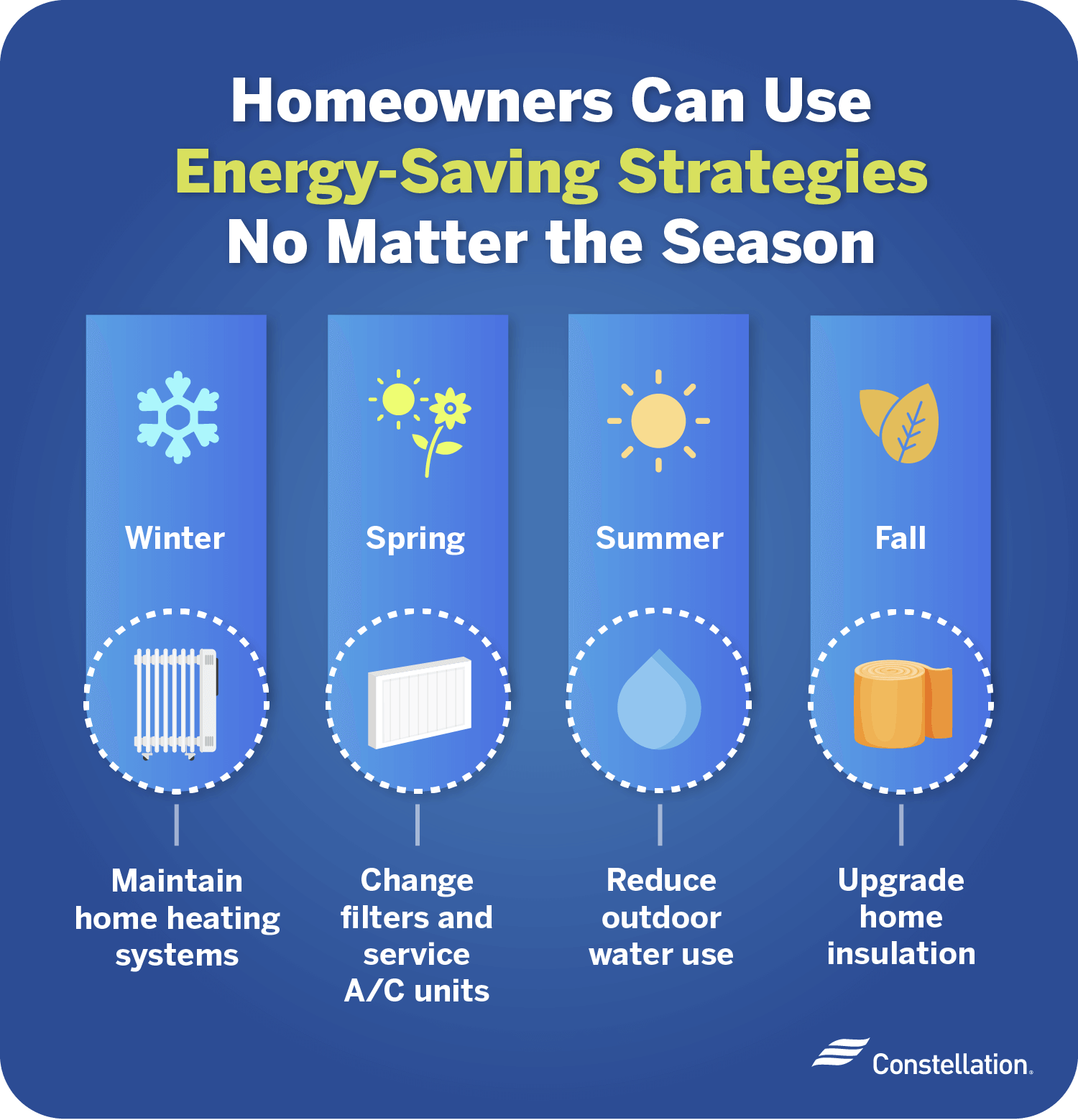 Homeowners Can Use Energy-Saving Strategies No Matter the Season

Winter

Maintain home heating systems

Spring

Change filters and service A/C units

Summer

Reduce outdoor water use

Fall

Upgrade home insulation

Constellation.